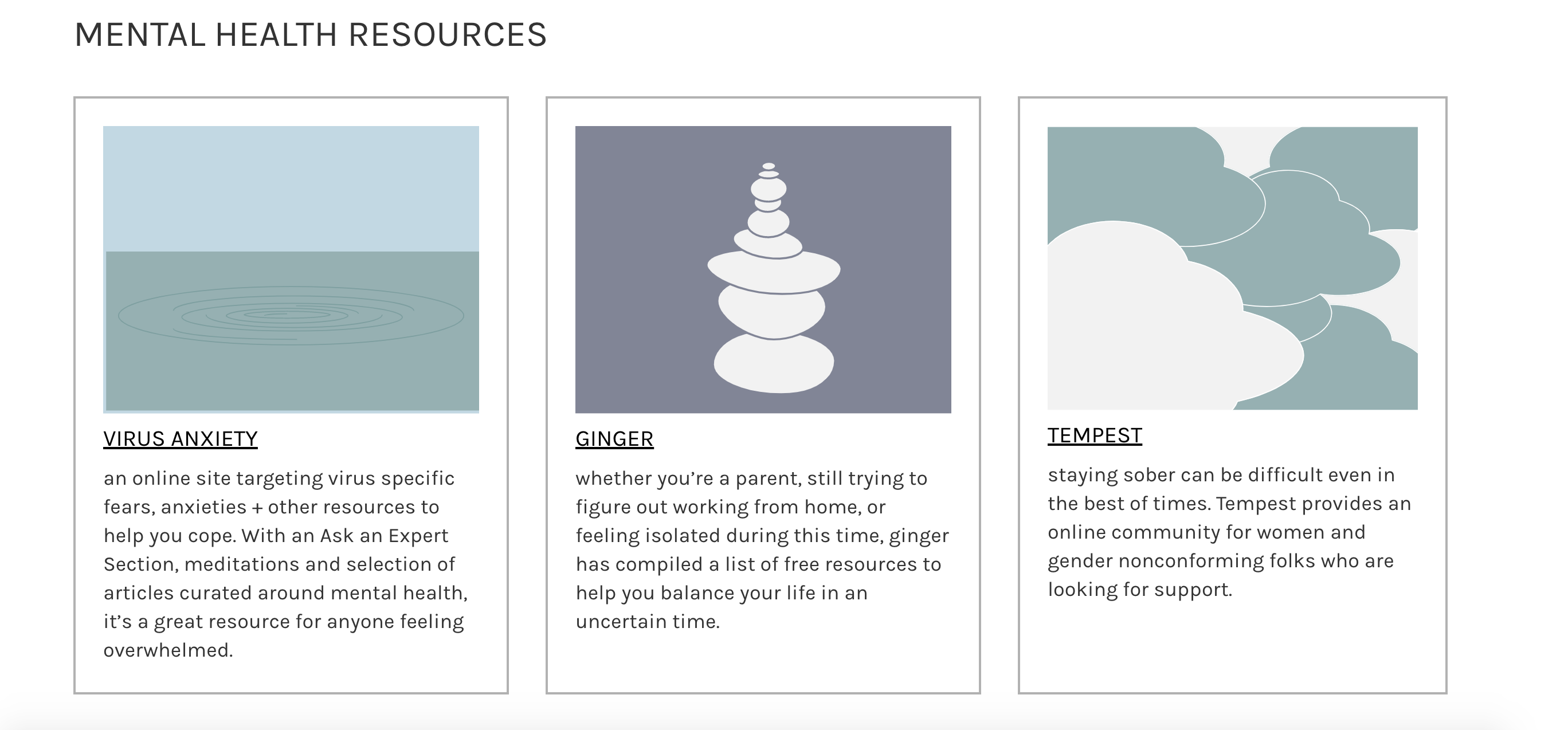 MENTAL HEALTH RESOURCES

VIRUS ANXIETY

an online site targeting virus specific fears, anxieties + other resources to help you cope. With an Ask an Expert Section, meditations and selection of articles curated around mental health, it's a great resource for anyone feeling overwhelmed.

GINGER

whether you're a parent, still trying to figure out working from home, or feeling isolated during this time, ginger has compiled a list of free resources to help you balance your life in an uncertain time.

TEMPEST

staying sober can be difficult even in the best of times. Tempest provides an online community for women and gender nonconforming folks who are looking for support.